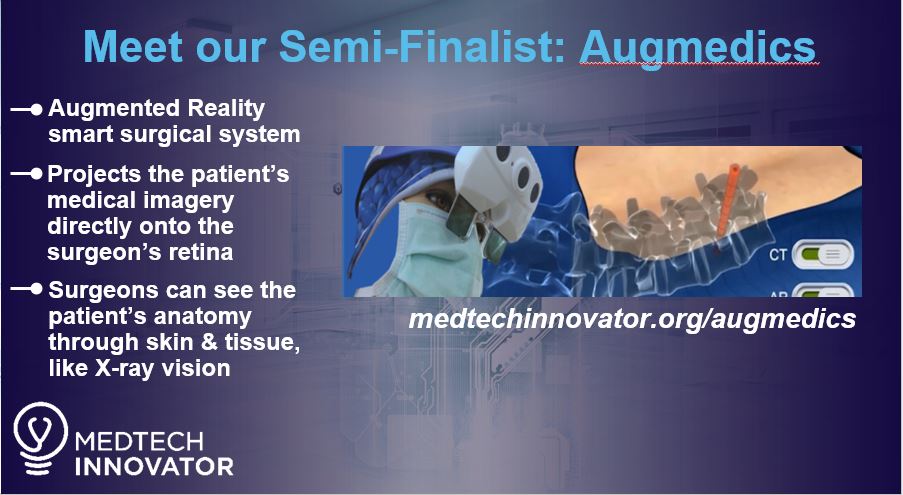 Meet our Semi-Finalist: Augmedics

Augmented Reality smart surgical system

Projects the patient's medical imagery directly onto the surgeon's retina

Surgeons can see the patient's anatomy through skin & tissue, like X-ray vision

CT

AR

medtechinnovator.org/augmedics

MEDTECH INNOVATOR